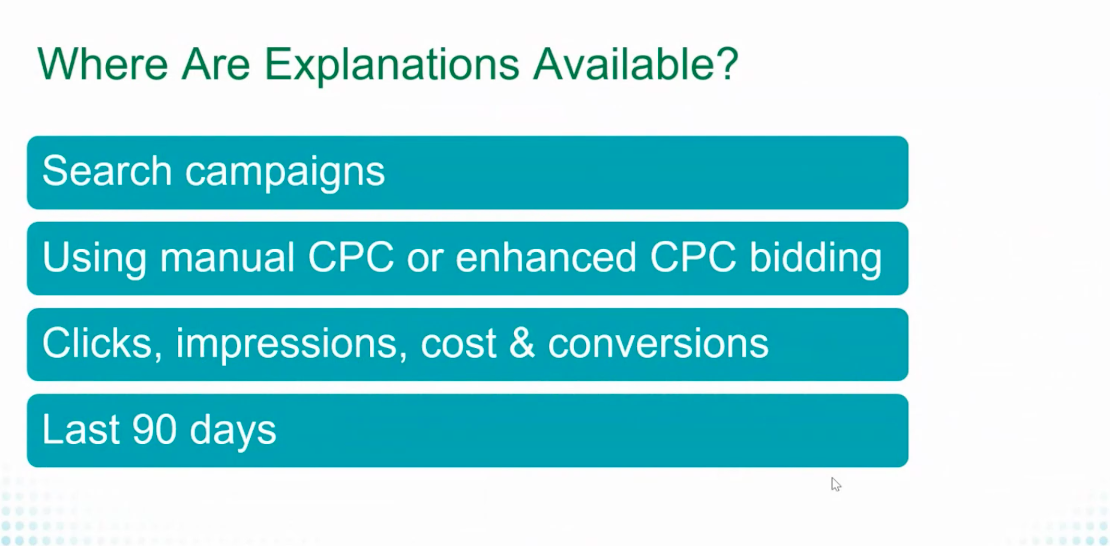 Where Are Explanations Available?

Search campaigns

Using manual CPC or enhanced CPC bidding

Clicks, impressions, cost & conversions

Last 90 days